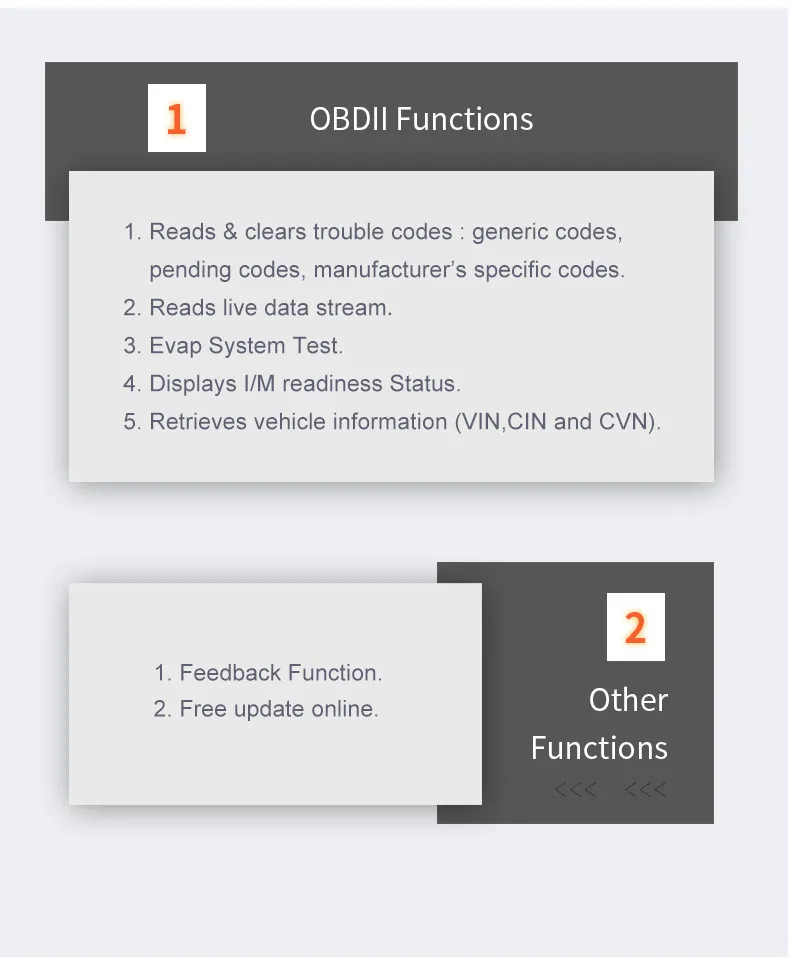 1

OBDII Functions

1. Reads & clears trouble codes : generic codes, pending codes, manufacturer's specific codes.
2. Reads live data stream.
3. Evap System Test.
4. Displays I/M readiness Status.
5. Retrieves vehicle information (VIN,CIN and CVN).

1. Feedback Function.
2. Free update online.

2

Other Functions

<<< <<<